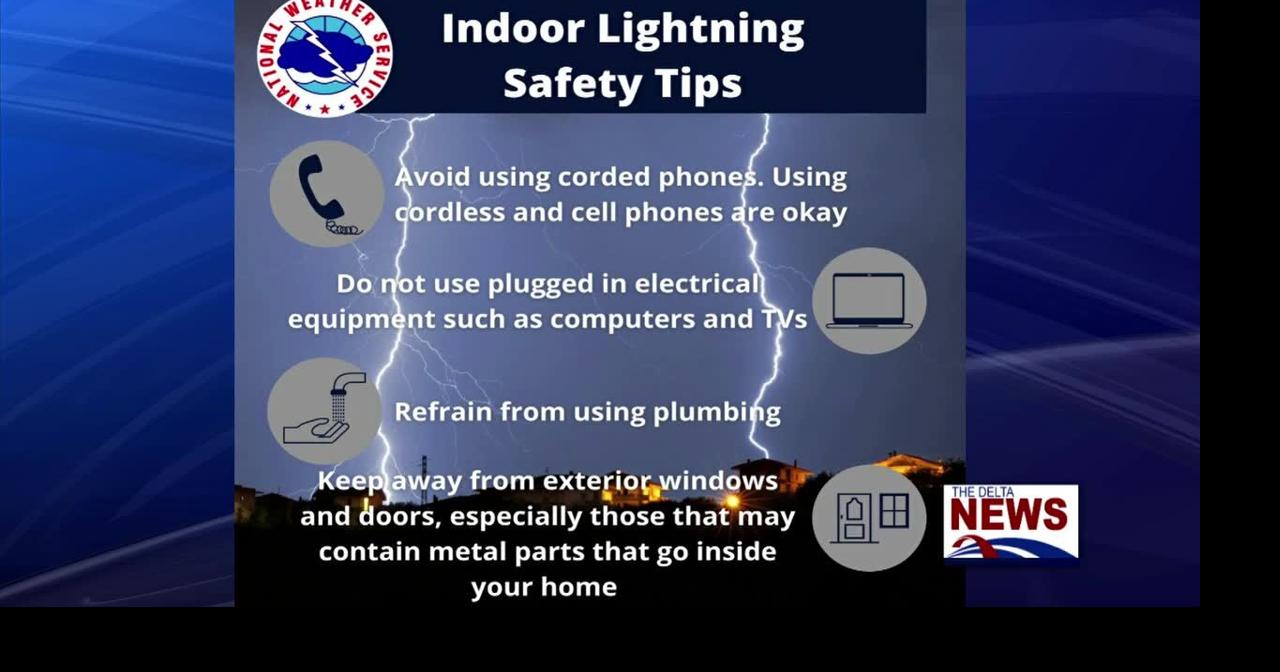 NATIONAL WEATHER SERVICE

Indoor Lightning Safety Tips

Avoid using corded phones. Using cordless and cell phones are okay

Do not use plugged in electrical equipment such as computers and TVs

Refrain from using plumbing

Keep away from exterior windows and doors, especially those that may contain metal parts that go inside your home

THE DELTA NEWS